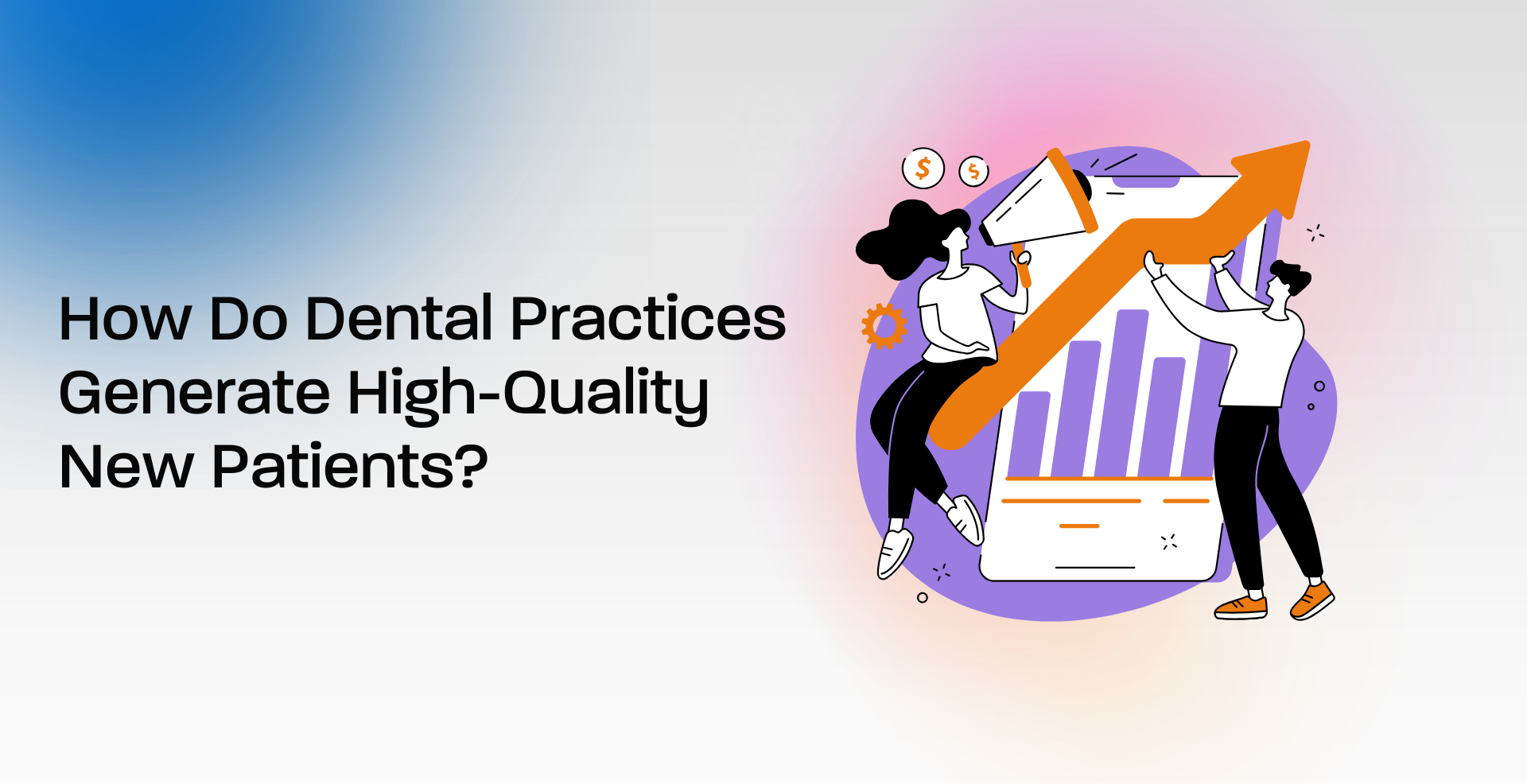 How Do Dental Practices Generate High-Quality New Patients?

$ $